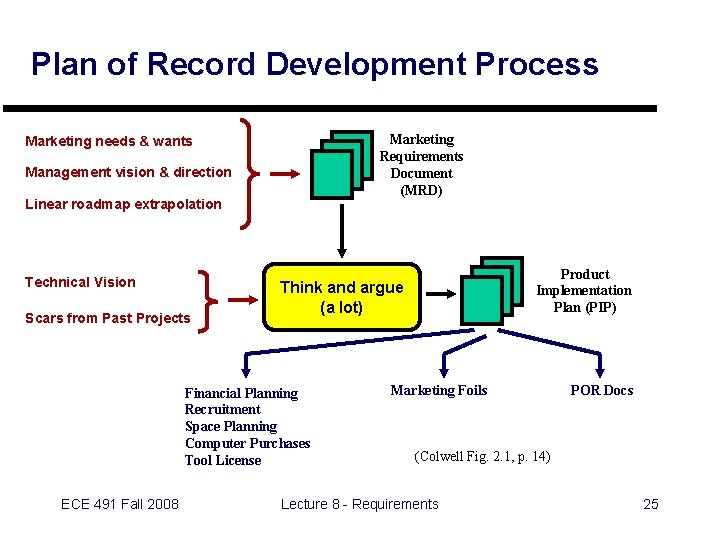 Plan of Record Development Process

Marketing needs & wants
Management vision & direction
Linear roadmap extrapolation

Marketing Requirements Document (MRD)

Technical Vision
Scars from Past Projects

Think and argue (a lot)

Product Implementation Plan (PIP)

Financial Planning
Recruitment
Space Planning
Computer Purchases
Tool License

Marketing Foils

POR Docs

(Colwell Fig. 2.1, p. 14)

ECE 491 Fall 2008

Lecture 8 - Requirements

25